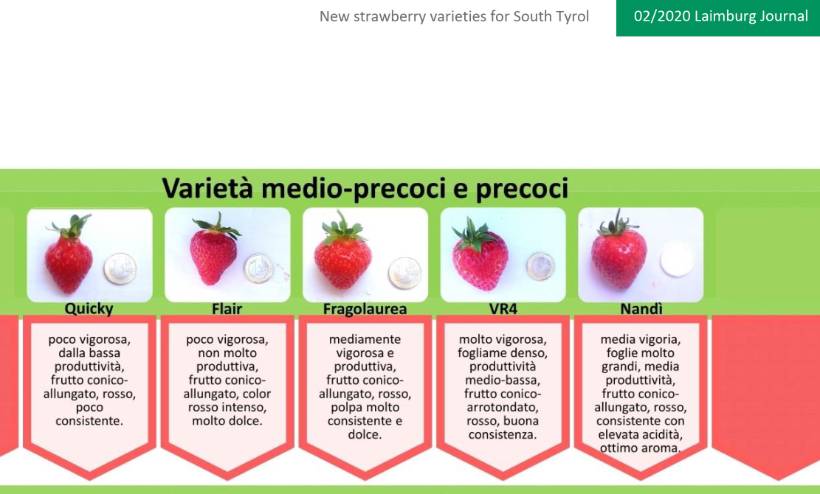 New strawberry varieties for South Tyrol

02/2020 Laimburg Journal

Varietà medio-precoci e precoci

Quicky

poco vigorosa, dalla bassa produttività, frutto conico-allungato, rosso, poco consistente.

Flair

poco vigorosa, non molto produttiva, frutto conico-allungato, color rosso intenso, molto dolce.

Fragolaurea

mediamente vigorosa e produttiva, frutto conico-allungato, rosso, polpa molto consistente e dolce.

VR4

molto vigorosa, fogliame denso, produttività medio-bassa, frutto conico-arrotondato, rosso, buona consistenza.

Nandì

media vigoria, foglie molto grandi, media produttività, frutto conico-allungato, rosso, consistente con elevata acidità, ottimo aroma.